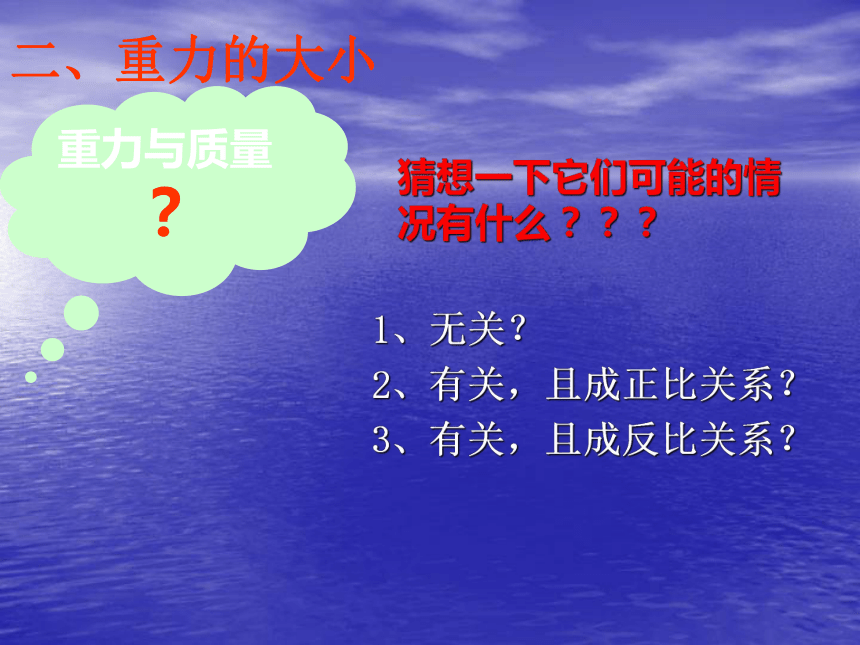 二、重力的大小

重力与质量
?

猜想一下它们可能的情况有什么？？？

1、无关？
2、有关，且成正比关系？
3、有关，且成反比关系？